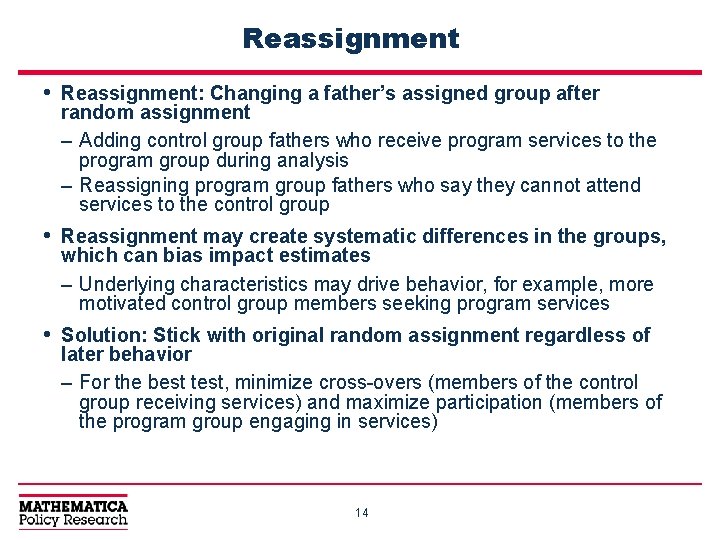 Reassignment

• Reassignment: Changing a father's assigned group after random assignment

– Adding control group fathers who receive program services to the program group during analysis

– Reassigning program group fathers who say they cannot attend services to the control group

• Reassignment may create systematic differences in the groups, which can bias impact estimates

– Underlying characteristics may drive behavior, for example, more motivated control group members seeking program services

• Solution: Stick with original random assignment regardless of later behavior

– For the best test, minimize cross-overs (members of the control group receiving services) and maximize participation (members of the program group engaging in services)

MATHEMATICA
Policy Research

14